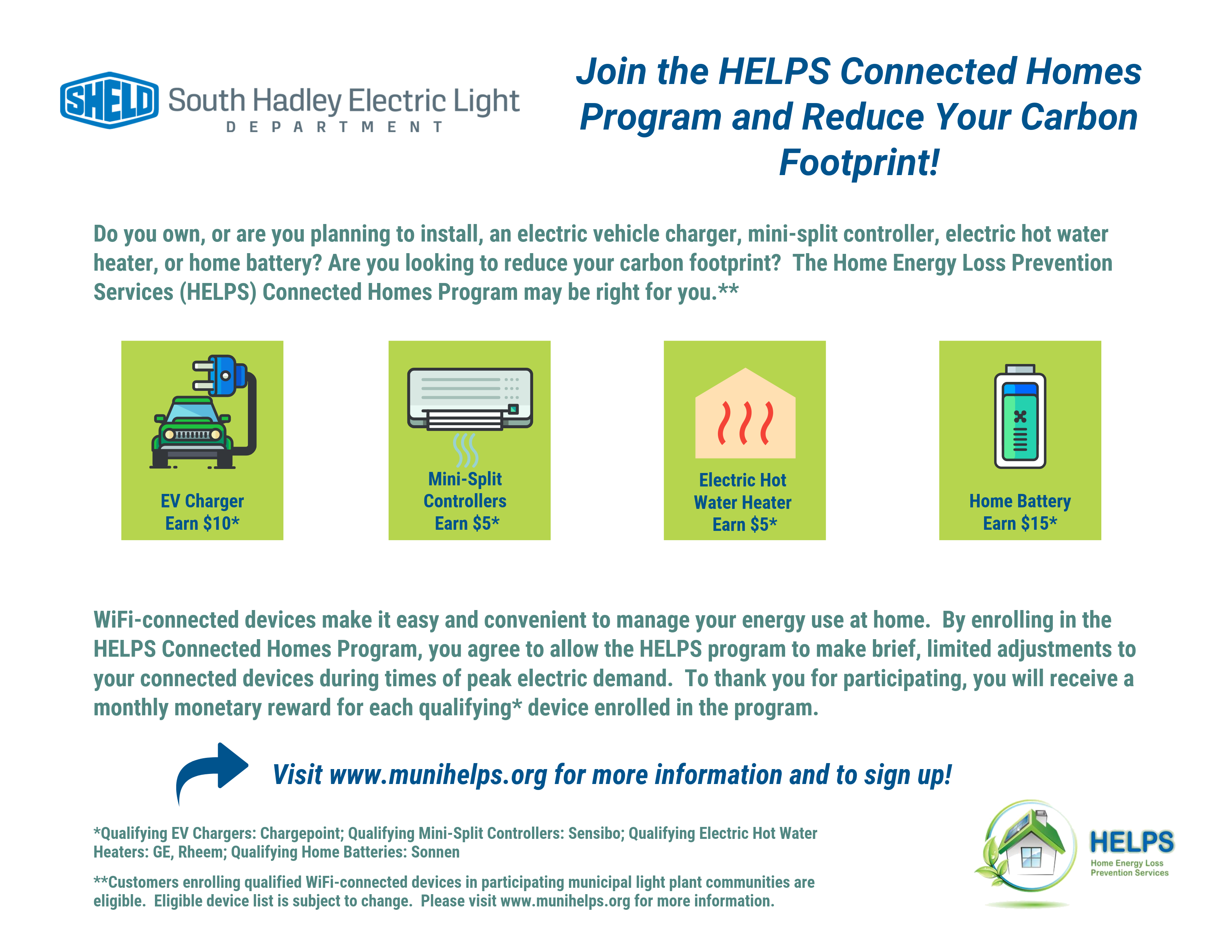 SHELD South Hadley Electric Light DEPARTMENT

Join the HELPS Connected Homes Program and Reduce Your Carbon Footprint!

Do you own, or are you planning to install, an electric vehicle charger, mini-split controller, electric hot water heater, or home battery? Are you looking to reduce your carbon footprint? The Home Energy Loss Prevention Services (HELPS) Connected Homes Program may be right for you.**

EV Charger Earn $10*

Mini-Split Controllers Earn $5*

Electric Hot Water Heater Earn $5*

Home Battery Earn $15*

WiFi-connected devices make it easy and convenient to manage your energy use at home. By enrolling in the HELPS Connected Homes Program, you agree to allow the HELPS program to make brief, limited adjustments to your connected devices during times of peak electric demand. To thank you for participating, you will receive a monthly monetary reward for each qualifying* device enrolled in the program.

Visit www.munihelps.org for more information and to sign up!

*Qualifying EV Chargers: Chargepoint; Qualifying Mini-Split Controllers: Sensibo; Qualifying Electric Hot Water Heaters: GE, Rheem; Qualifying Home Batteries: Sonnen

**Customers enrolling qualified WiFi-connected devices in participating municipal light plant communities are eligible. Eligible device list is subject to change. Please visit www.munihelps.org for more information.

HELPS Home Energy Loss Prevention Services